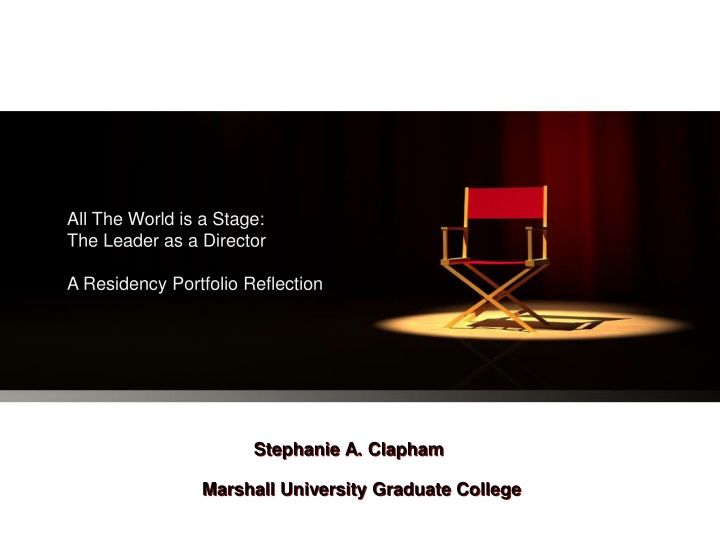 All The World is a Stage:
The Leader as a Director

A Residency Portfolio Reflection

Stephanie A. Clapham

Marshall University Graduate College